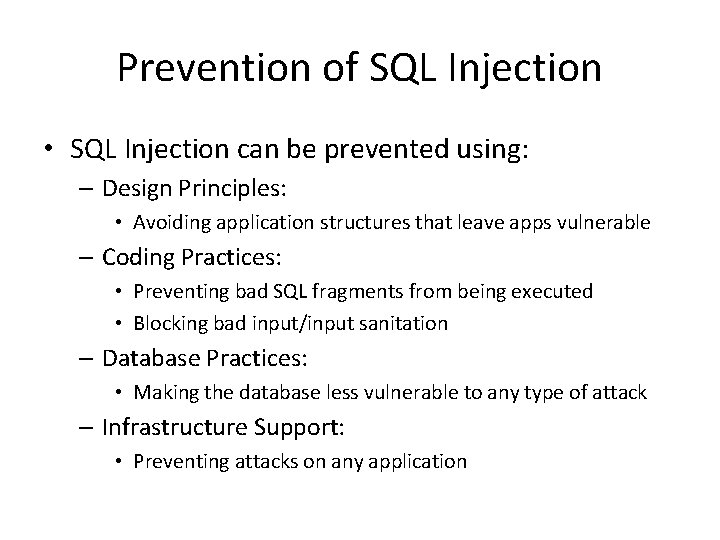 Prevention of SQL Injection

• SQL Injection can be prevented using:
– Design Principles:
• Avoiding application structures that leave apps vulnerable
– Coding Practices:
• Preventing bad SQL fragments from being executed
• Blocking bad input/input sanitation
– Database Practices:
• Making the database less vulnerable to any type of attack
– Infrastructure Support:
• Preventing attacks on any application